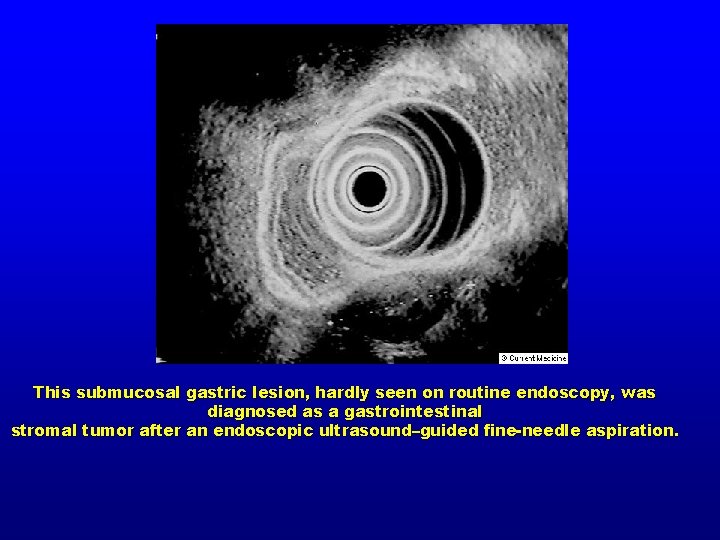 © Current Medicine

This submucosal gastric lesion, hardly seen on routine endoscopy, was diagnosed as a gastrointestinal stromal tumor after an endoscopic ultrasound–guided fine-needle aspiration.